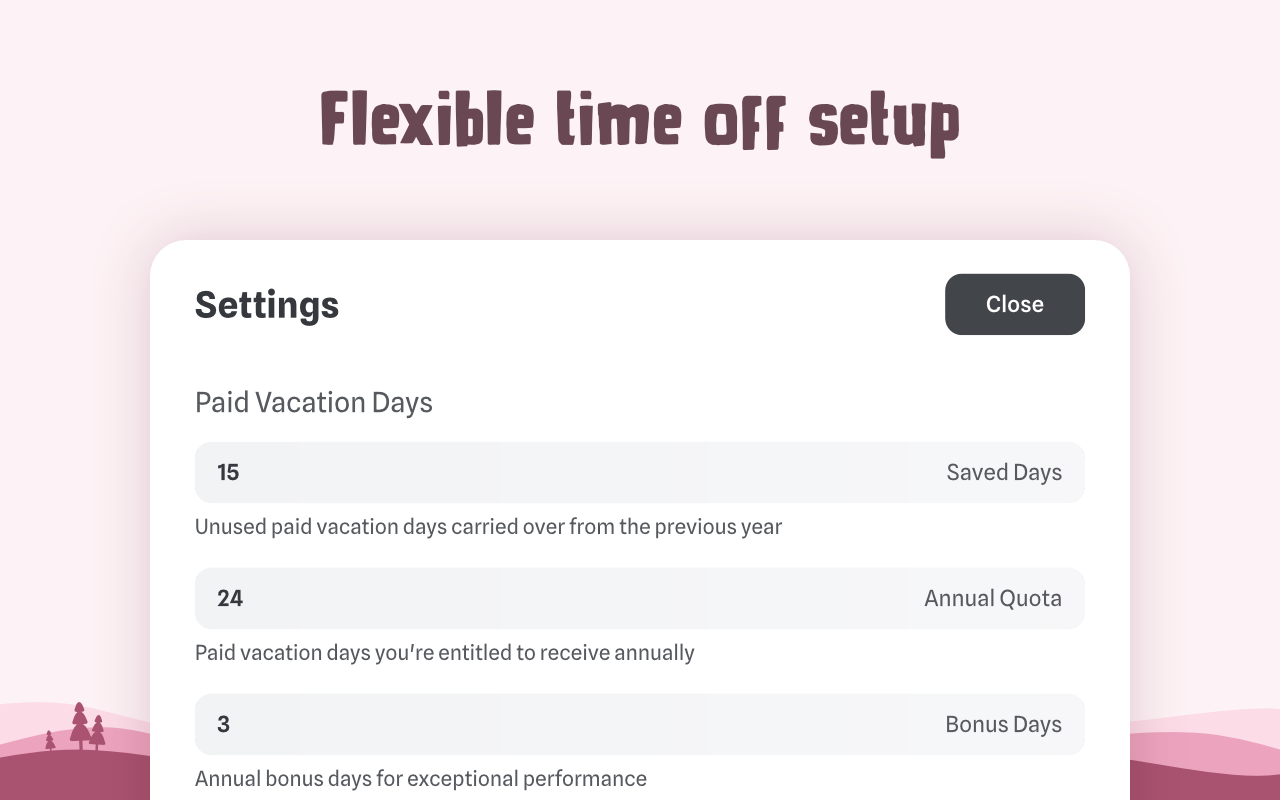 Flexible time off setup

Settings

Close

Paid Vacation Days

15 Saved Days

Unused paid vacation days carried over from the previous year

24 Annual Quota

Paid vacation days you're entitled to receive annually

3 Bonus Days

Annual bonus days for exceptional performance